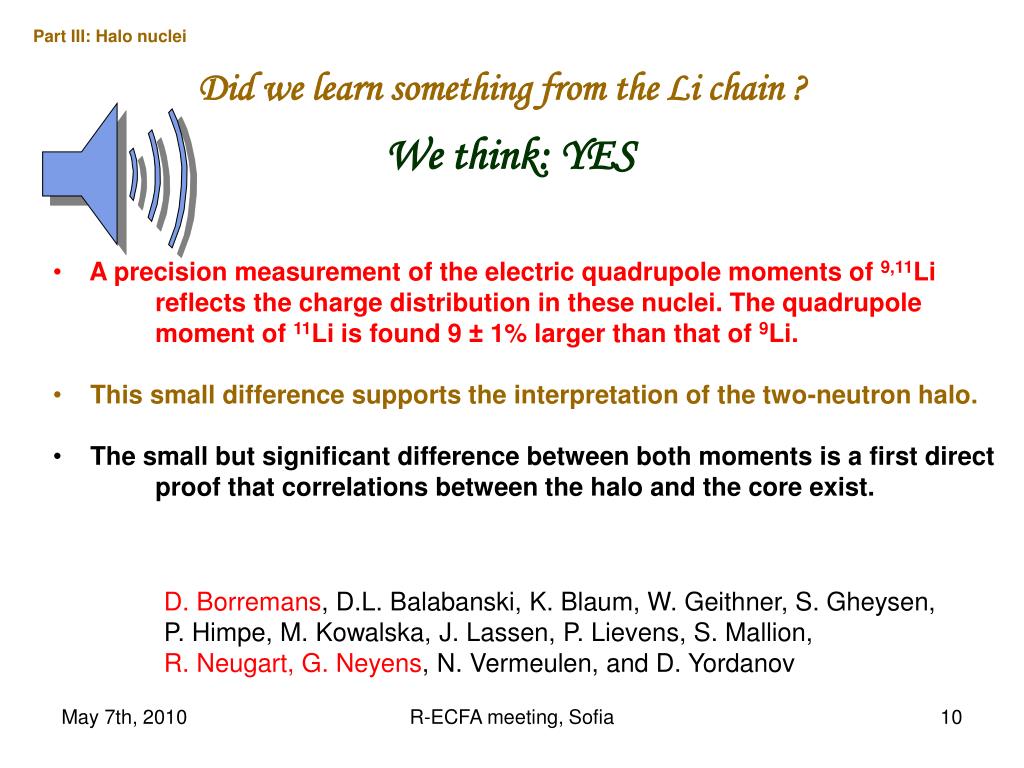 Part III: Halo nuclei

Did we learn something from the Li chain ?

We think: YES

• A precision measurement of the electric quadrupole moments of $^{9,11}$Li reflects the charge distribution in these nuclei. The quadrupole moment of $^{11}$Li is found 9 ± 1% larger than that of $^{9}$Li.

• This small difference supports the interpretation of the two-neutron halo.

• The small but significant difference between both moments is a first direct proof that correlations between the halo and the core exist.

D. Borremans, D.L. Balabanski, K. Blaum, W. Geithner, S. Gheysen, P. Himpe, M. Kowalska, J. Lassen, P. Lievens, S. Mallion, R. Neugart, G. Neyens, N. Vermeulen, and D. Yordanov

May 7th, 2010

R-ECFA meeting, Sofia

10